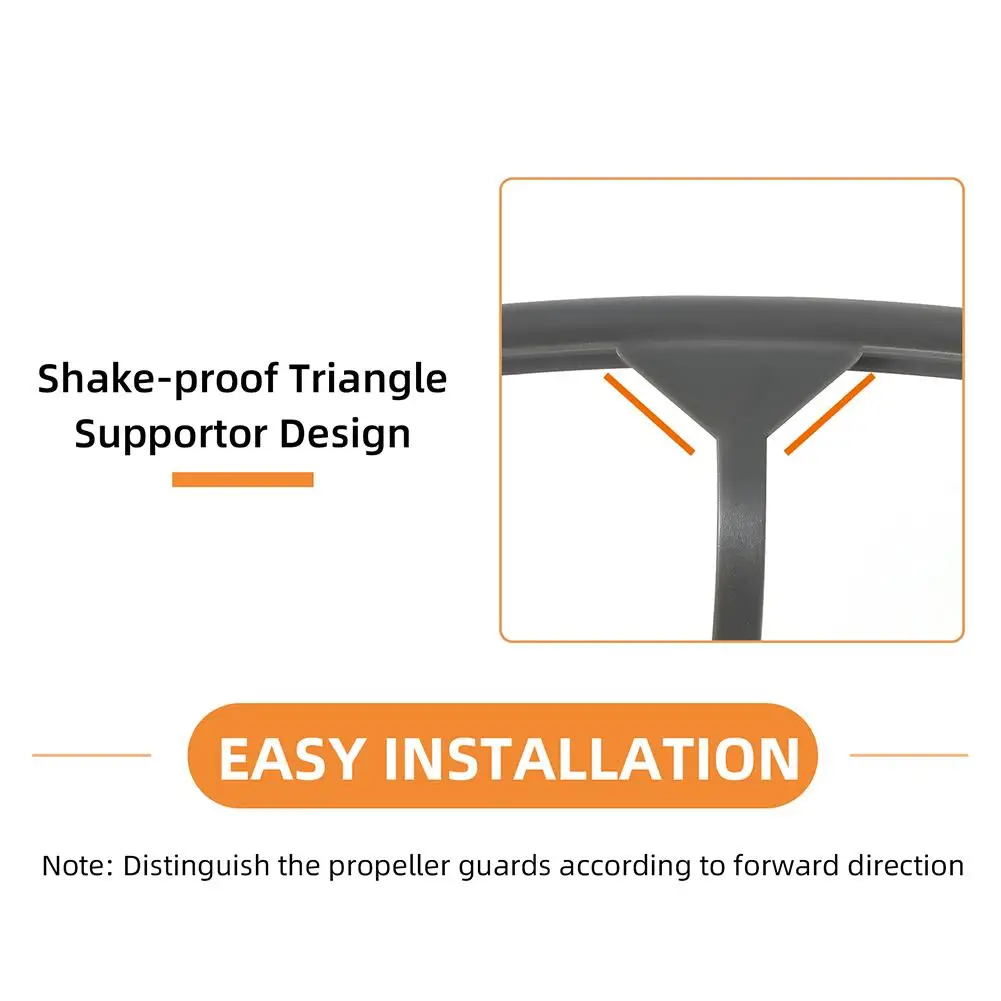 Shake-proof Triangle Supportor Design

EASY INSTALLATION

Note: Distinguish the propeller guards according to forward direction